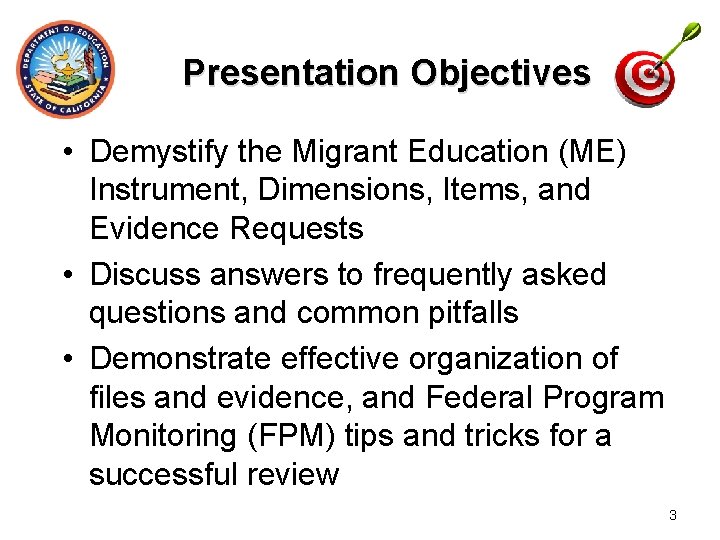 DEPARTMENT OF EDUCATION
STATE OF CALIFORNIA

Presentation Objectives

• Demystify the Migrant Education (ME) Instrument, Dimensions, Items, and Evidence Requests
• Discuss answers to frequently asked questions and common pitfalls
• Demonstrate effective organization of files and evidence, and Federal Program Monitoring (FPM) tips and tricks for a successful review

3